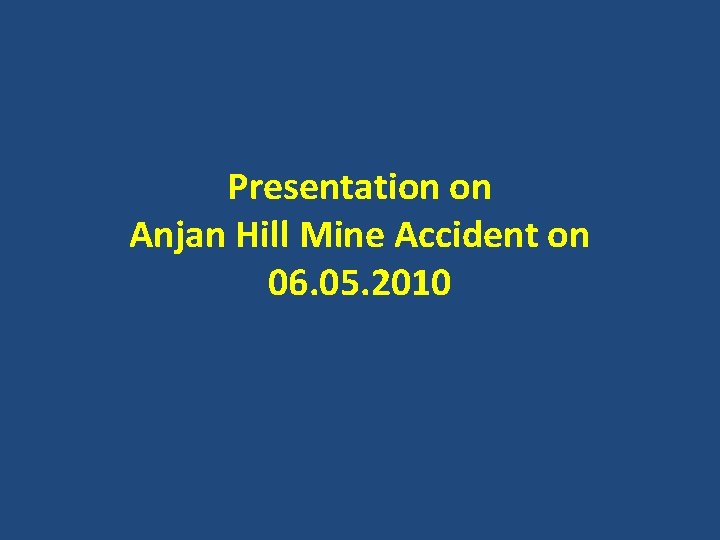 Presentation on
Anjan Hill Mine Accident on
06.05.2010